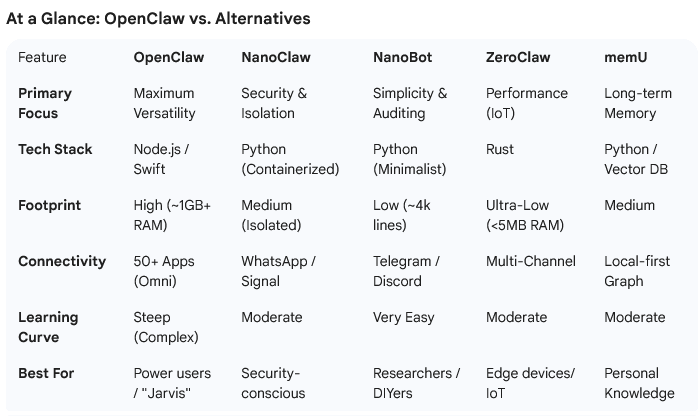 At a Glance: OpenClaw vs. Alternatives

| Feature | OpenClaw | NanoClaw | NanoBot | ZeroClaw | memU |
|---|---|---|---|---|---|
| Primary Focus | Maximum Versatility | Security & Isolation | Simplicity & Auditing | Performance (IoT) | Long-term Memory |
| Tech Stack | Node.js / Swift | Python (Containerized) | Python (Minimalist) | Rust | Python / Vector DB |
| Footprint | High (~1GB+ RAM) | Medium (Isolated) | Low (~4k lines) | Ultra-Low (<5MB RAM) | Medium |
| Connectivity | 50+ Apps (Omni) | WhatsApp / Signal | Telegram / Discord | Multi-Channel | Local-first Graph |
| Learning Curve | Steep (Complex) | Moderate | Very Easy | Moderate | Moderate |
| Best For | Power users / "Jarvis" | Security-conscious | Researchers / DIYers | Edge devices/ IoT | Personal Knowledge |